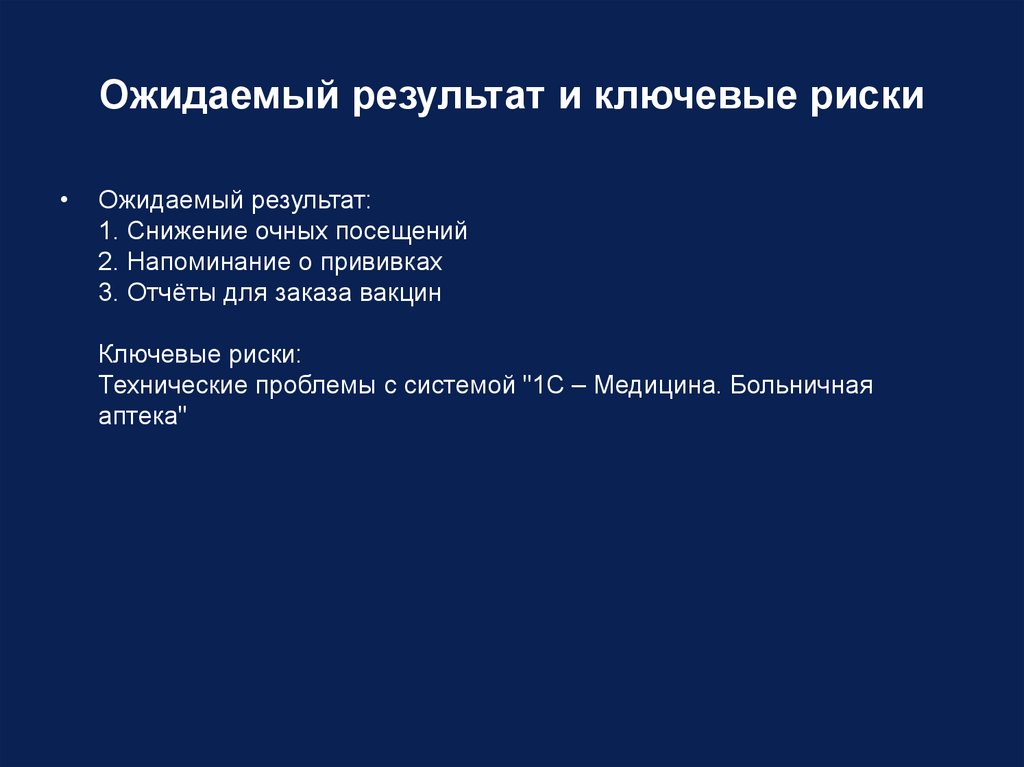 Ожидаемый результат и ключевые риски

• Ожидаемый результат:
1. Снижение очных посещений
2. Напоминание о прививках
3. Отчёты для заказа вакцин

Ключевые риски:
Технические проблемы с системой "1С – Медицина. Больничная аптека"